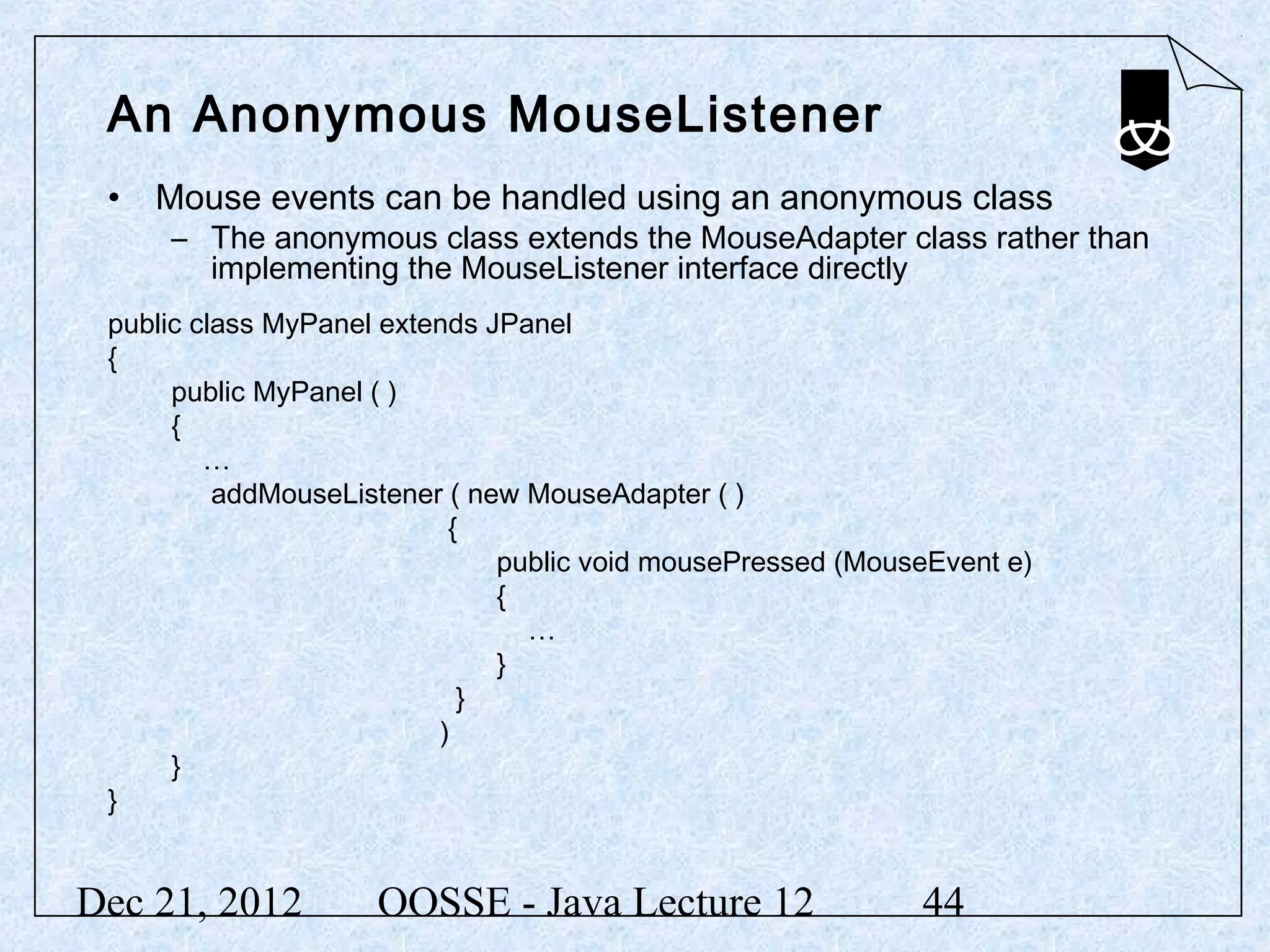 An Anonymous MouseListener

• Mouse events can be handled using an anonymous class
 – The anonymous class extends the MouseAdapter class rather than implementing the MouseListener interface directly

public class MyPanel extends JPanel
{
 public MyPanel ( )
 {
 …
 addMouseListener ( new MouseAdapter ( )
 {
 public void mousePressed (MouseEvent e)
 {
 …
 }
 }
 )
 }
}

Dec 21, 2012 OOSSE - Java Lecture 12 44